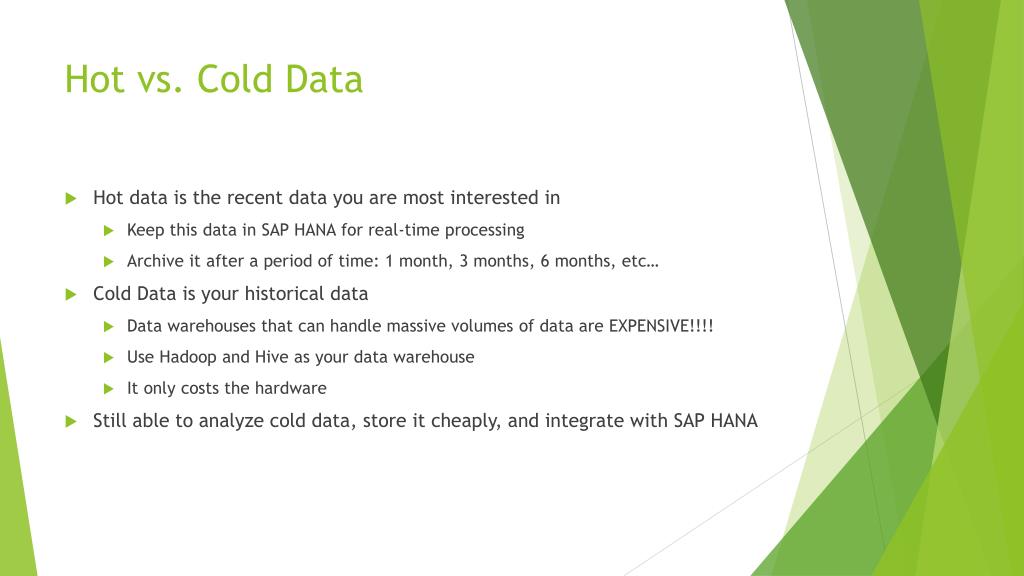 Hot vs. Cold Data

Hot data is the recent data you are most interested in

Keep this data in SAP HANA for real-time processing

Archive it after a period of time: 1 month, 3 months, 6 months, etc…

Cold Data is your historical data

Data warehouses that can handle massive volumes of data are EXPENSIVE!!!!

Use Hadoop and Hive as your data warehouse

It only costs the hardware

Still able to analyze cold data, store it cheaply, and integrate with SAP HANA